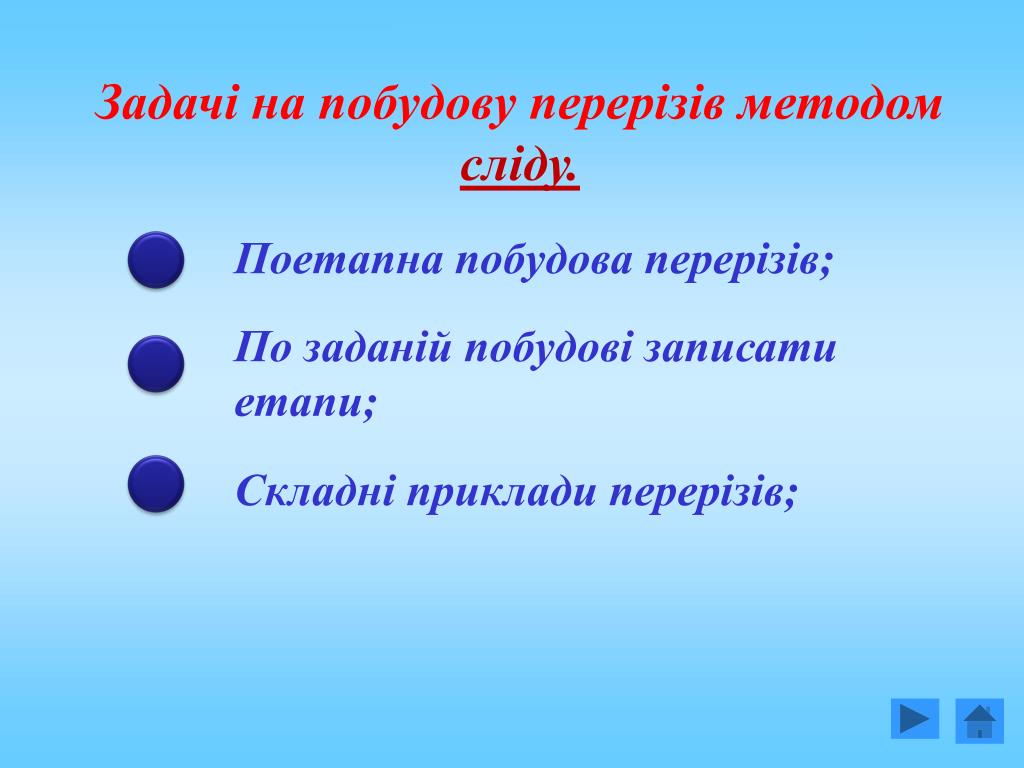 Задачі на побудову перерізів методом сліду.

Поетапна побудова перерізів;

По заданій побудові записати етапи;

Складні приклади перерізів;